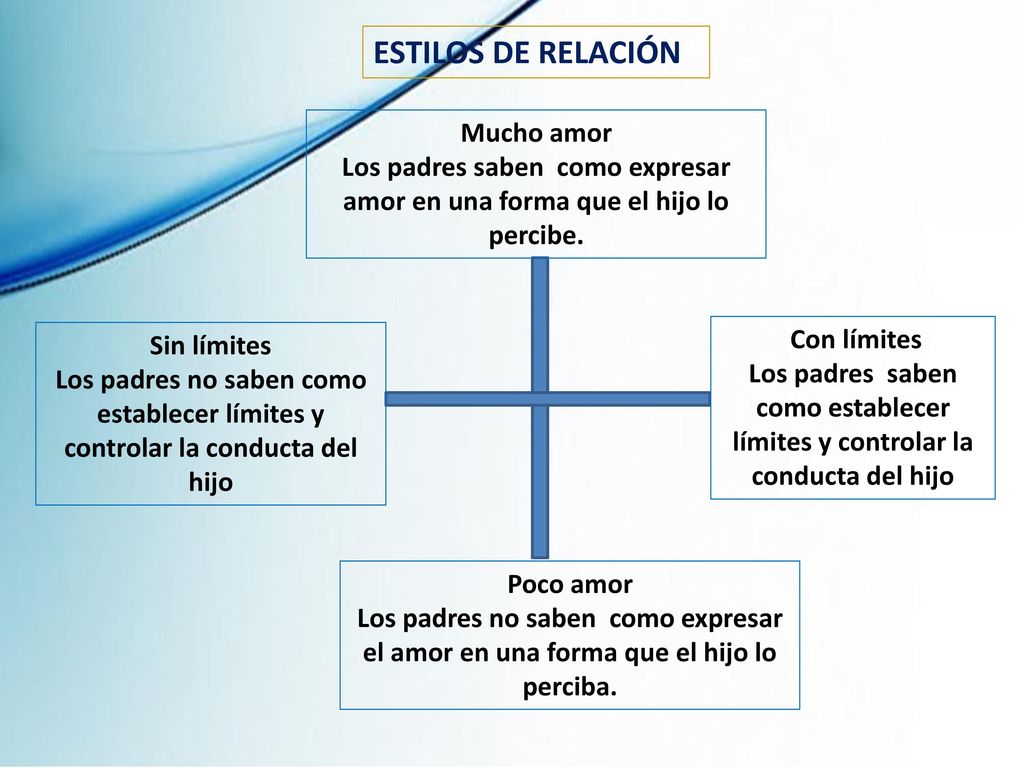 ESTILOS DE RELACIÓN

Mucho amor
Los padres saben como expresar amor en una forma que el hijo lo percibe.

Sin límites
Los padres no saben como establecer límites y controlar la conducta del hijo

Con límites
Los padres saben como establecer límites y controlar la conducta del hijo

Poco amor
Los padres no saben como expresar el amor en una forma que el hijo lo perciba.